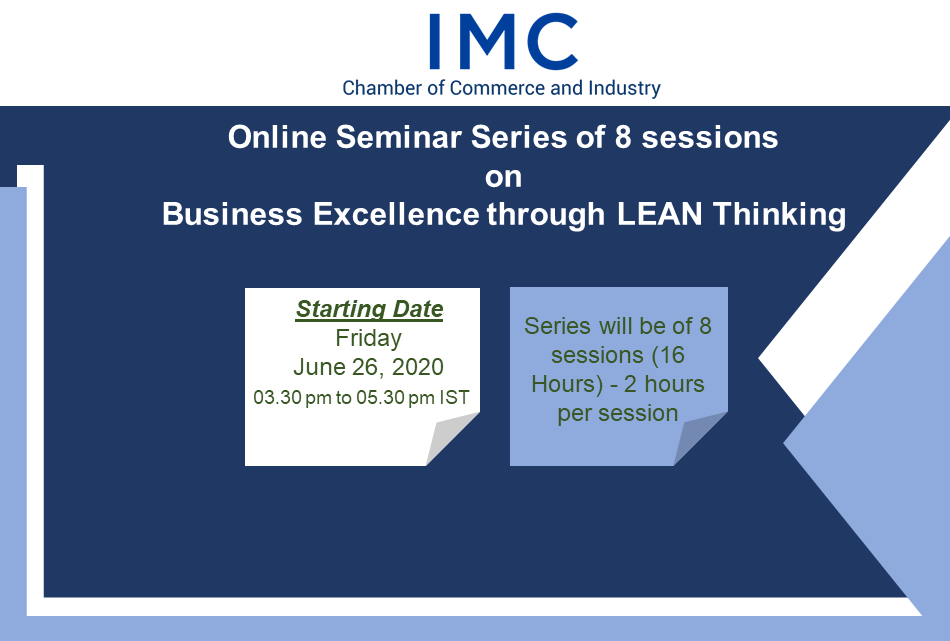 IMC
Chamber of Commerce and Industry

Online Seminar Series of 8 sessions
on
Business Excellence through LEAN Thinking

Starting Date
Friday
June 26, 2020
03.30 pm to 05.30 pm IST

Series will be of 8 sessions (16 Hours) - 2 hours per session